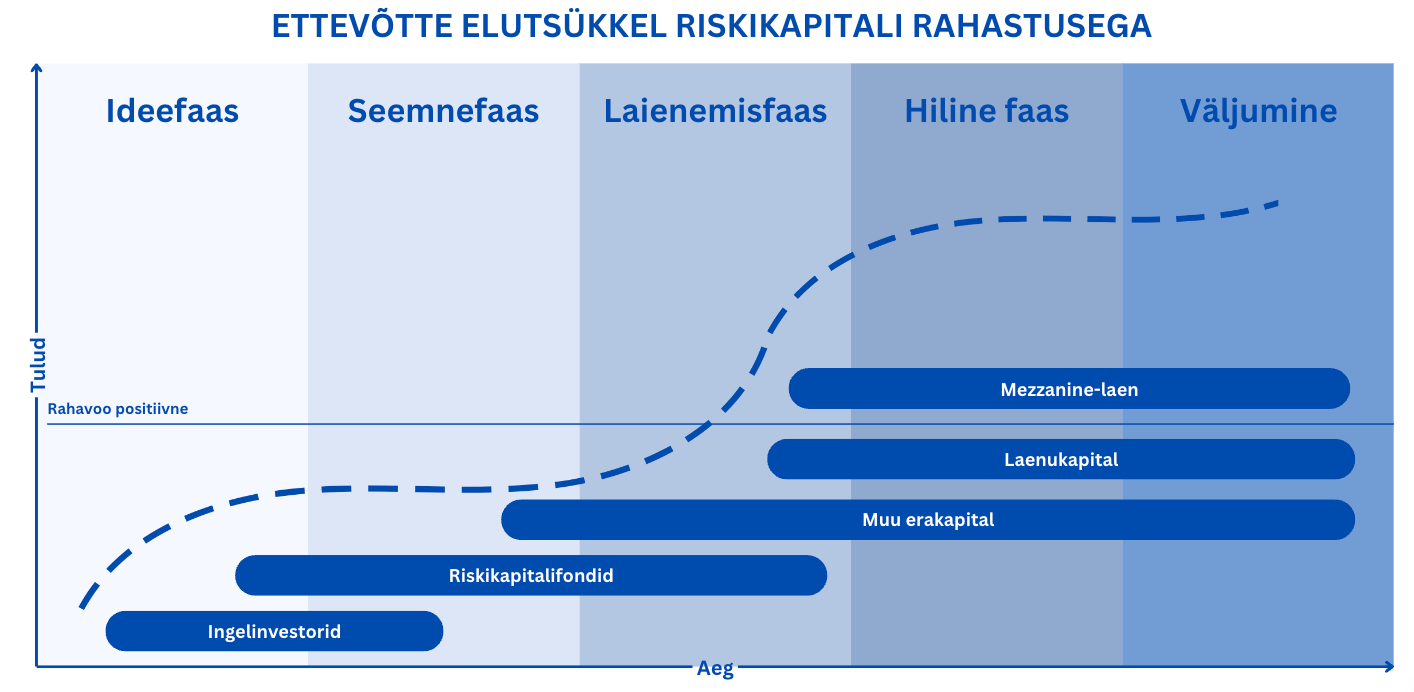 ETTEVÕTTE ELUTSÜKKEL RISKIKAPITALI RAHASTUSEGA

Ideefaas

Seemnefaas

Laienemisfaas

Hiline faas

Väljumine

Tulud

Rahavoo positiivne

Mezzanine-laen

Laenukapital

Muu erakapital

Riskikapitalifondid

Ingelinvestorid

Aeg